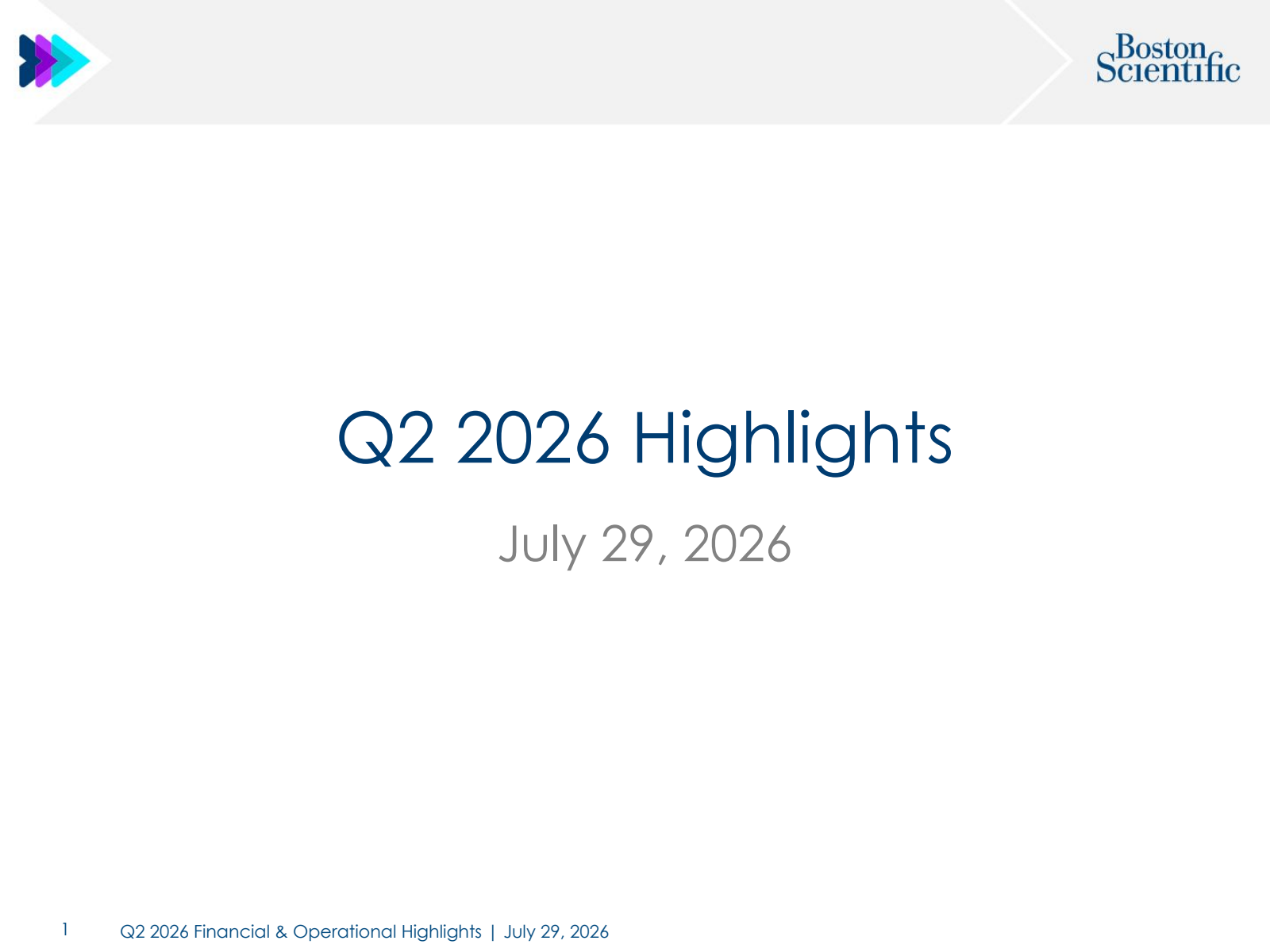 Boston Scientific

Q2 2026 Highlights

July 29, 2026

1 Q2 2026 Financial & Operational Highlights | July 29, 2026